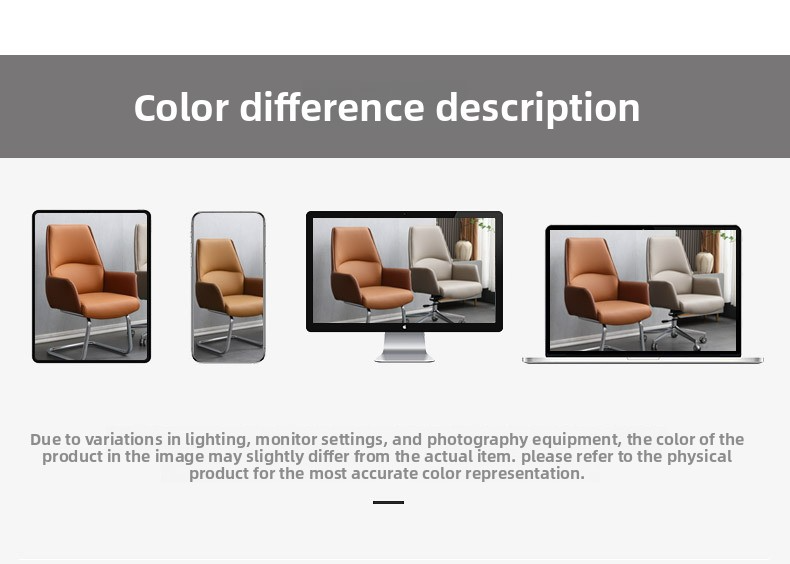 Color difference description

Due to variations in lighting, monitor settings, and photography equipment, the color of the product in the image may slightly differ from the actual item. please refer to the physical product for the most accurate color representation.